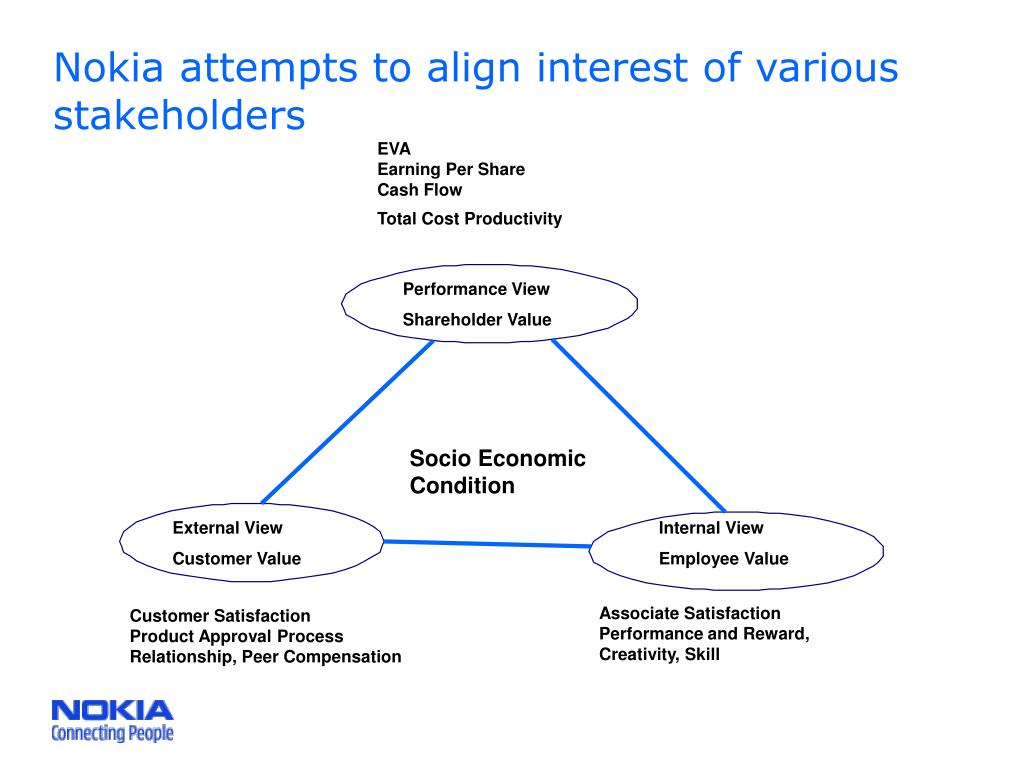 Nokia attempts to align interest of various stakeholders

EVA
Earning Per Share
Cash Flow

Total Cost Productivity

Performance View

Shareholder Value

Socio Economic Condition

External View

Customer Value

Internal View

Employee Value

Customer Satisfaction
Product Approval Process
Relationship, Peer Compensation

Associate Satisfaction
Performance and Reward,
Creativity, Skill

NOKIA
Connecting People